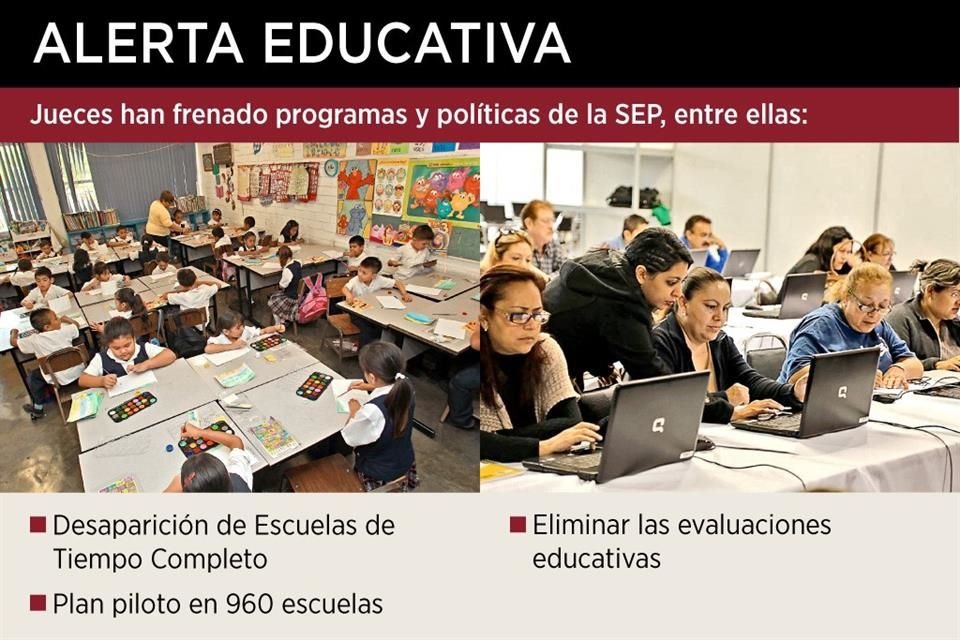 ALERTA EDUCATIVA

Jueces han frenado programas y políticas de la SEP, entre ellas:

■ Desaparición de Escuelas de Tiempo Completo

■ Plan piloto en 960 escuelas

■ Eliminar las evaluaciones educativas